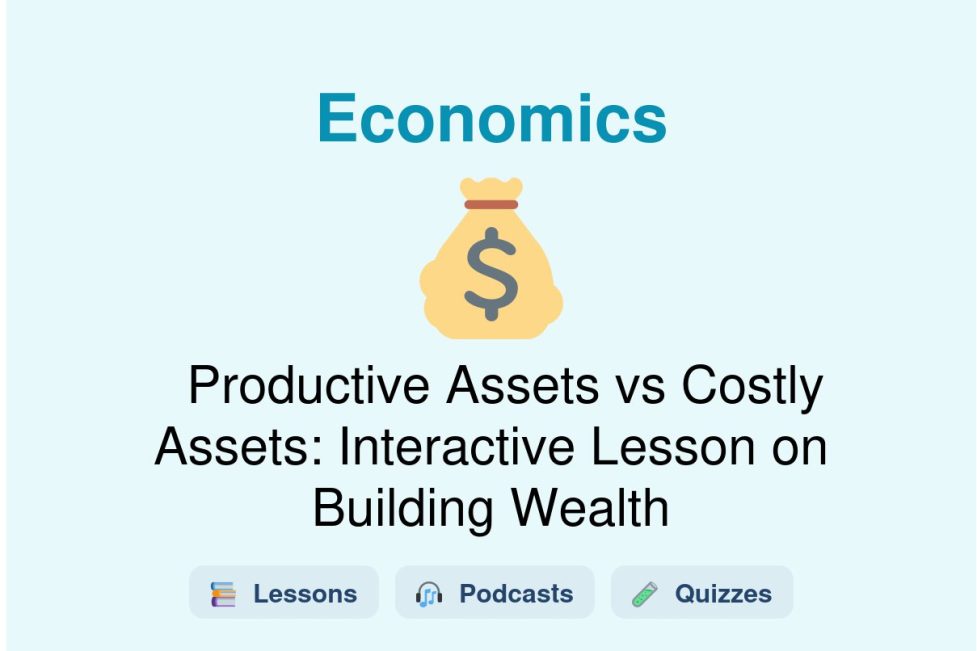 Economics

Productive Assets vs Costly Assets: Interactive Lesson on Building Wealth

Lessons Podcasts Quizzes